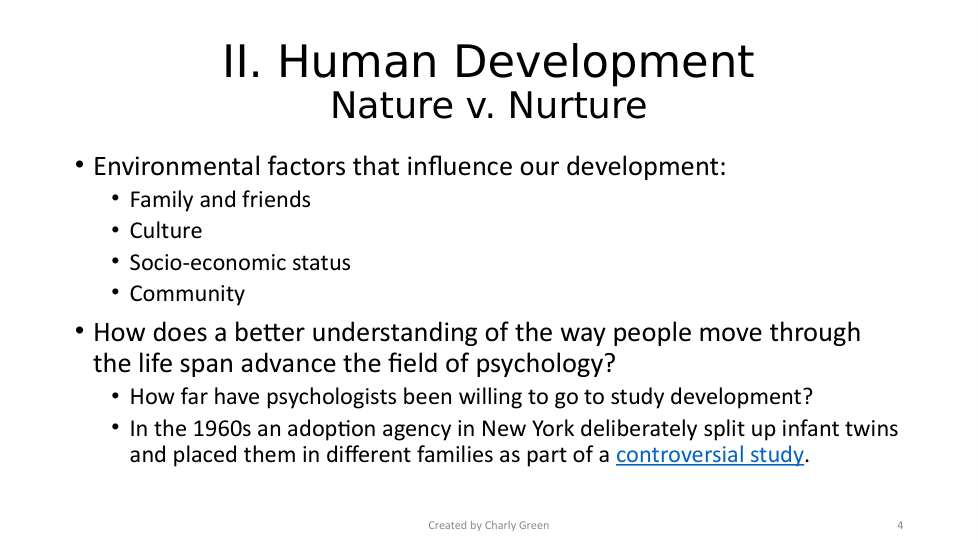 II. Human Development
Nature v. Nurture

• Environmental factors that influence our development:
  • Family and friends
  • Culture
  • Socio-economic status
  • Community

• How does a better understanding of the way people move through the life span advance the field of psychology?
  • How far have psychologists been willing to go to study development?
  • In the 1960s an adoption agency in New York deliberately split up infant twins and placed them in different families as part of a controversial study.

Created by Charly Green

4